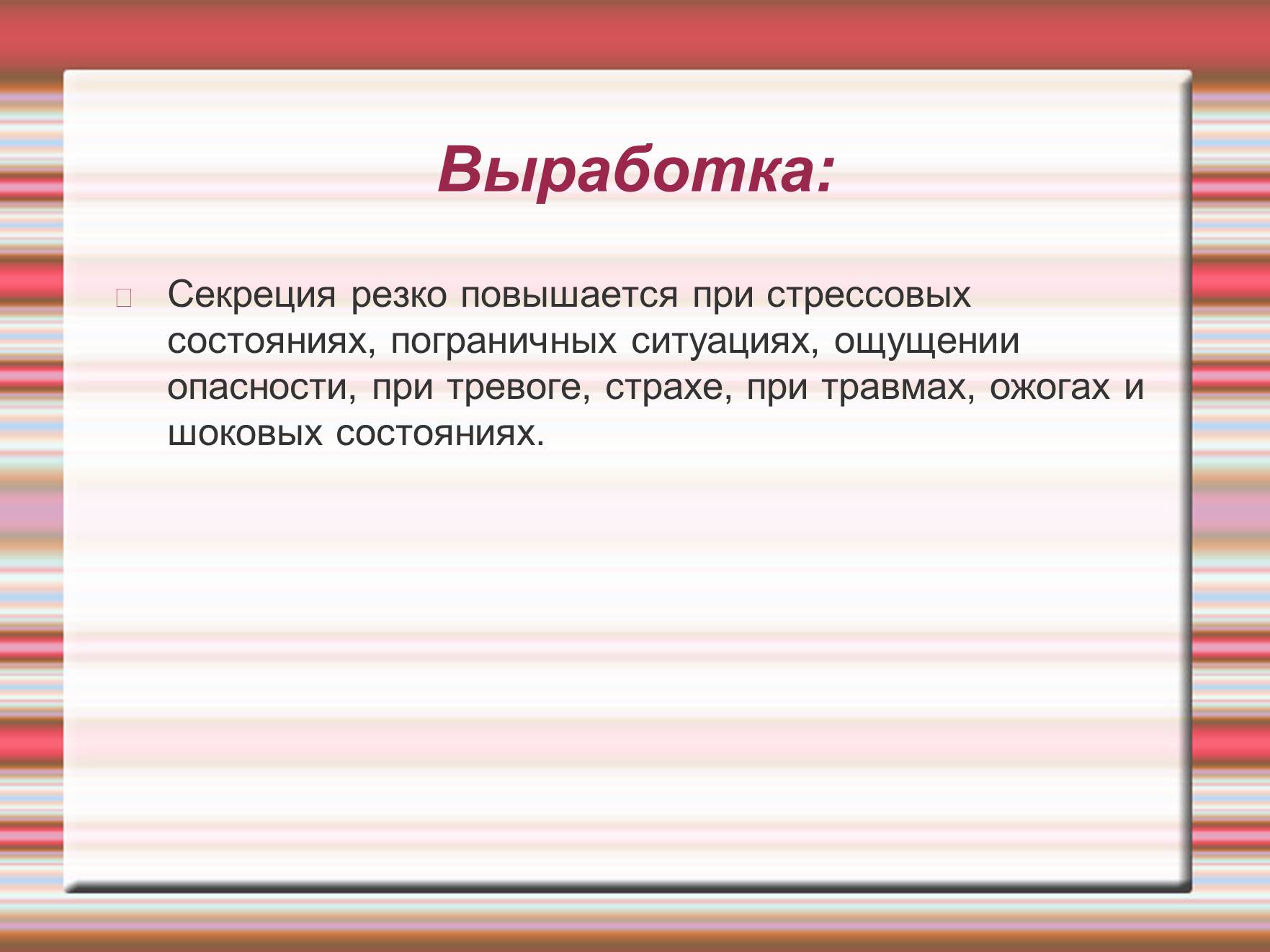 Выработка:

Секреция резко повышается при стрессовых состояниях, пограничных ситуациях, ощущении опасности, при тревоге, страхе, при травмах, ожогах и шоковых состояниях.